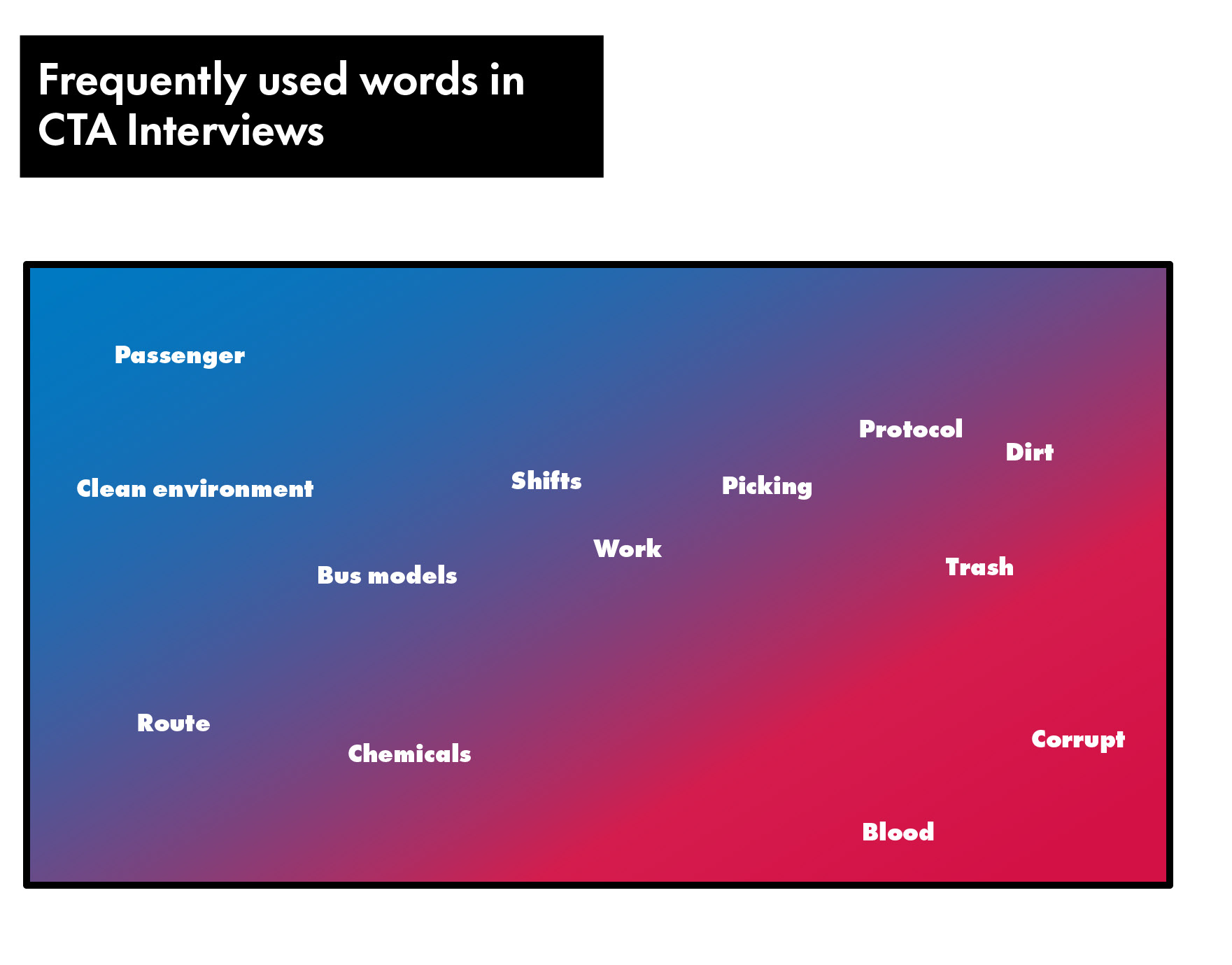 Frequently used words in CTA Interviews

Passenger

Protocol

Dirt

Clean environment

Shifts

Picking

Work

Bus models

Trash

Route

Chemicals

Corrupt

Blood